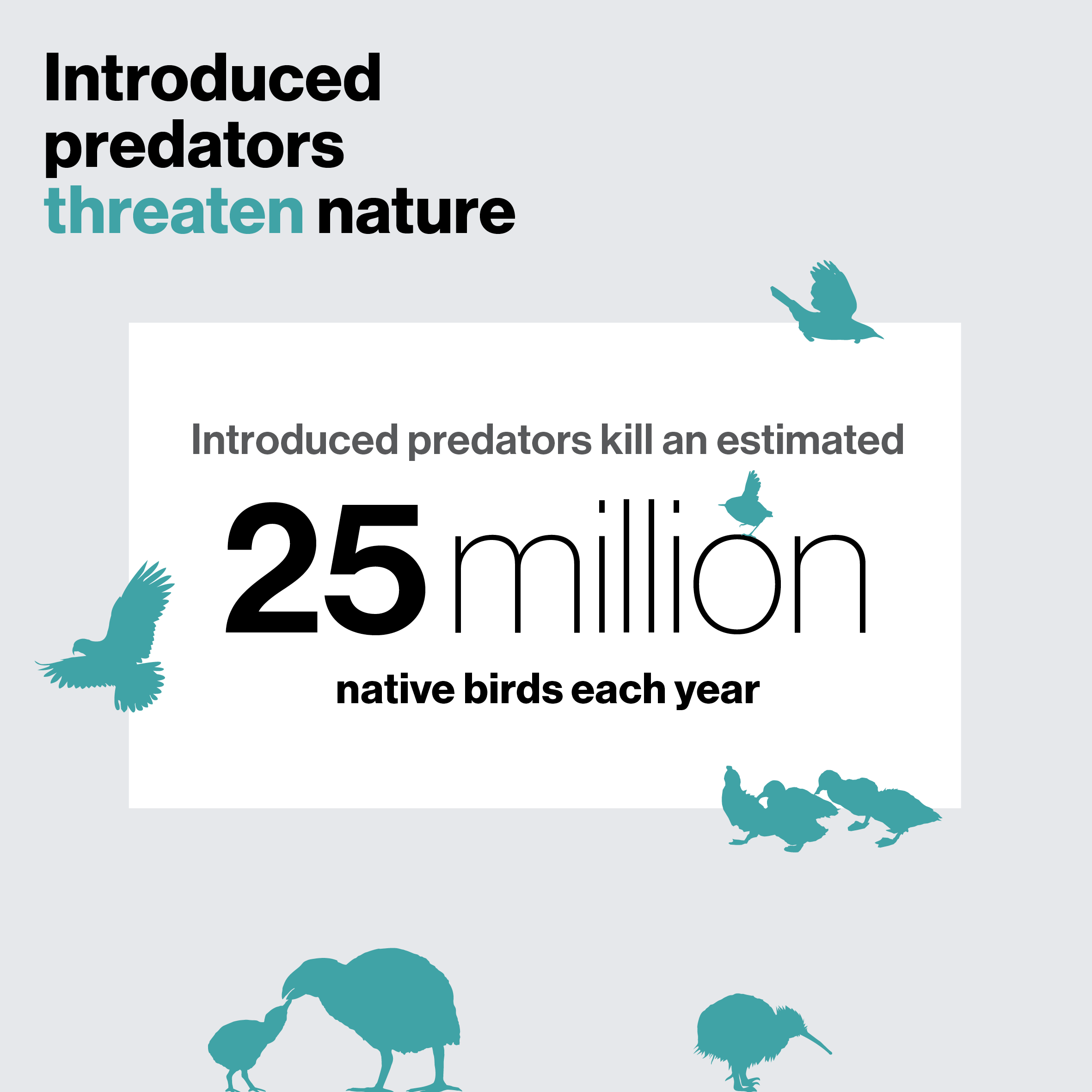 Introduced predators threaten nature

Introduced predators kill an estimated

25 million

native birds each year